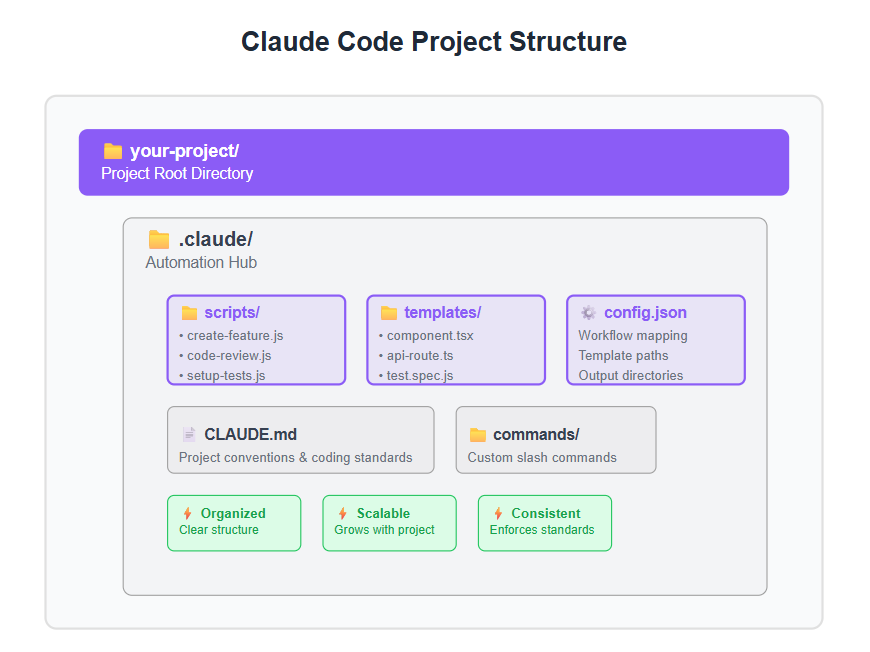 Claude Code Project Structure

your-project/
Project Root Directory

.claude/
Automation Hub

scripts/
• create-feature.js
• code-review.js
• setup-tests.js

templates/
• component.tsx
• api-route.ts
• test.spec.js

config.json
Workflow mapping
Template paths
Output directories

CLAUDE.md
Project conventions & coding standards

commands/
Custom slash commands

Organized
Clear structure

Scalable
Grows with project

Consistent
Enforces standards